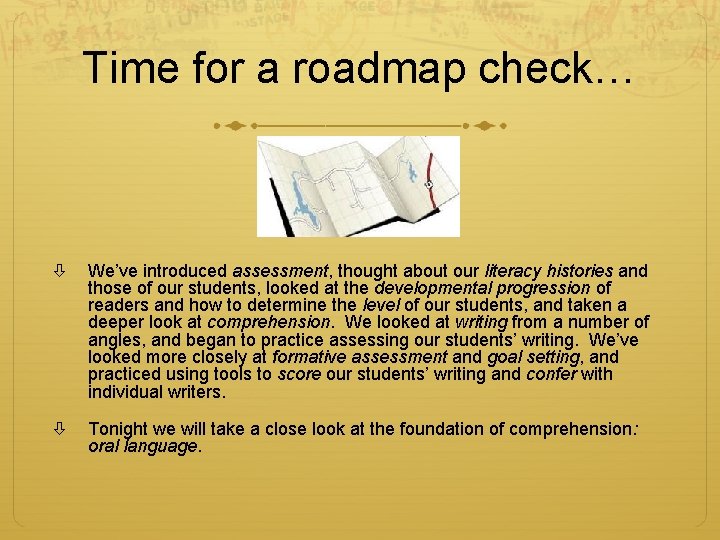 Time for a roadmap check…

⇩ We've introduced assessment, thought about our literacy histories and those of our students, looked at the developmental progression of readers and how to determine the level of our students, and taken a deeper look at comprehension. We looked at writing from a number of angles, and began to practice assessing our students' writing. We've looked more closely at formative assessment and goal setting, and practiced using tools to score our students' writing and confer with individual writers.

⇩ Tonight we will take a close look at the foundation of comprehension: oral language.